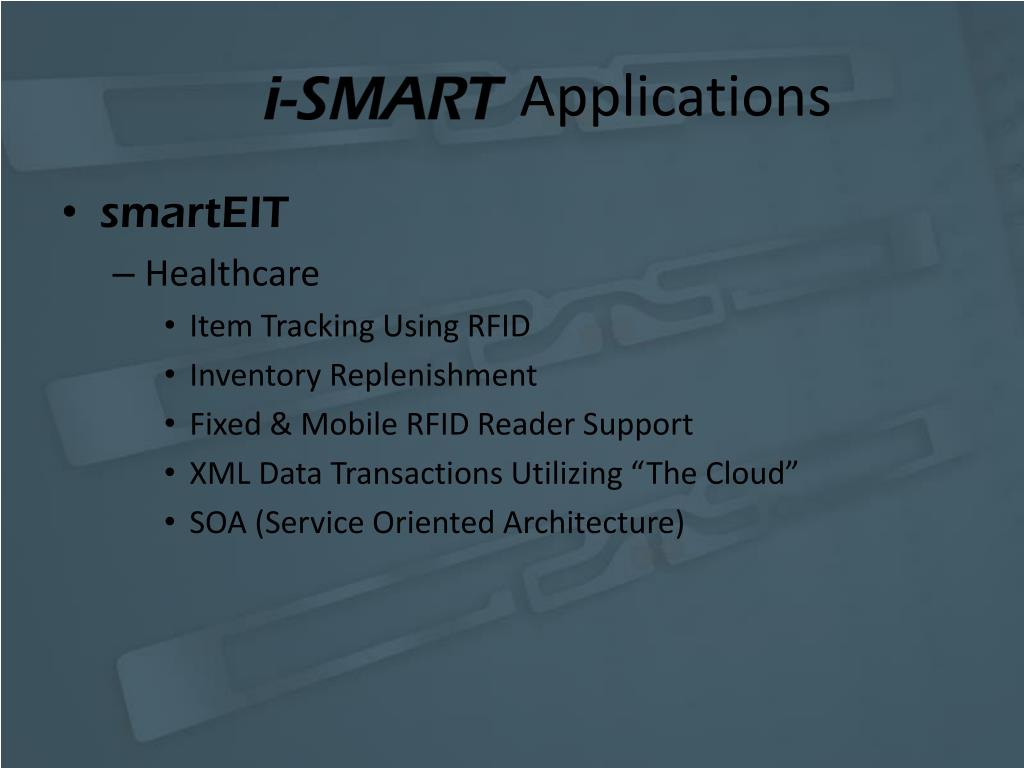 i-SMART Applications

• smartEIT
– Healthcare
• Item Tracking Using RFID
• Inventory Replenishment
• Fixed & Mobile RFID Reader Support
• XML Data Transactions Utilizing “The Cloud”
• SOA (Service Oriented Architecture)